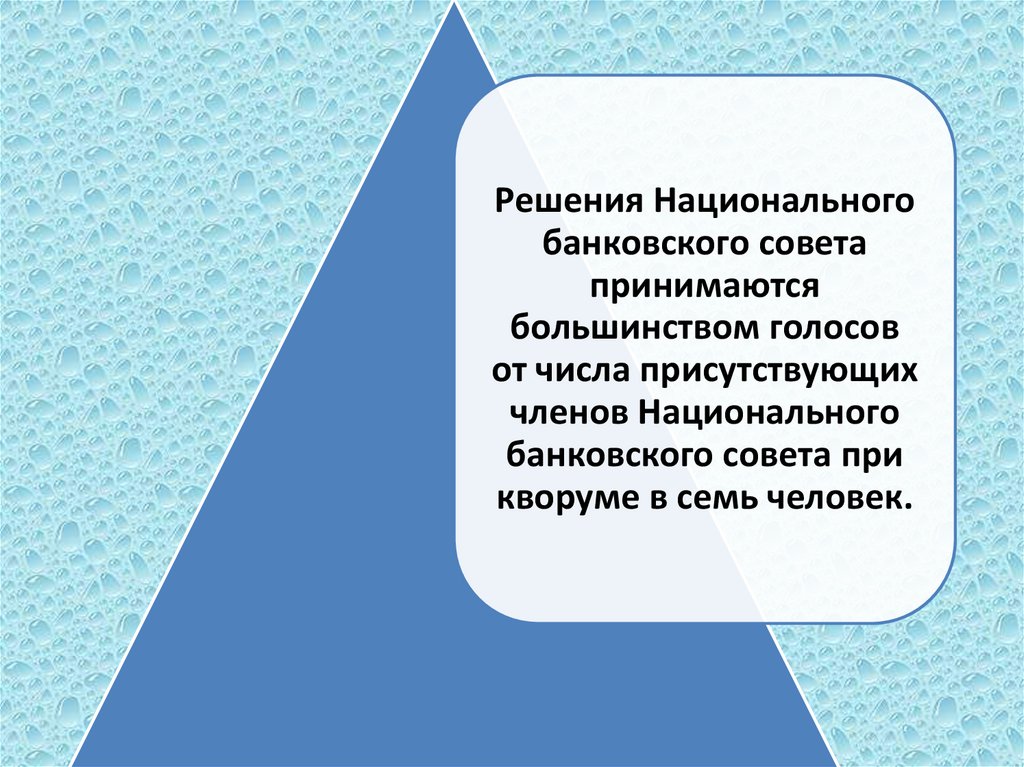 Решения Национального банковского совета принимаются большинством голосов от числа присутствующих членов Национального банковского совета при кворуме в семь человек.